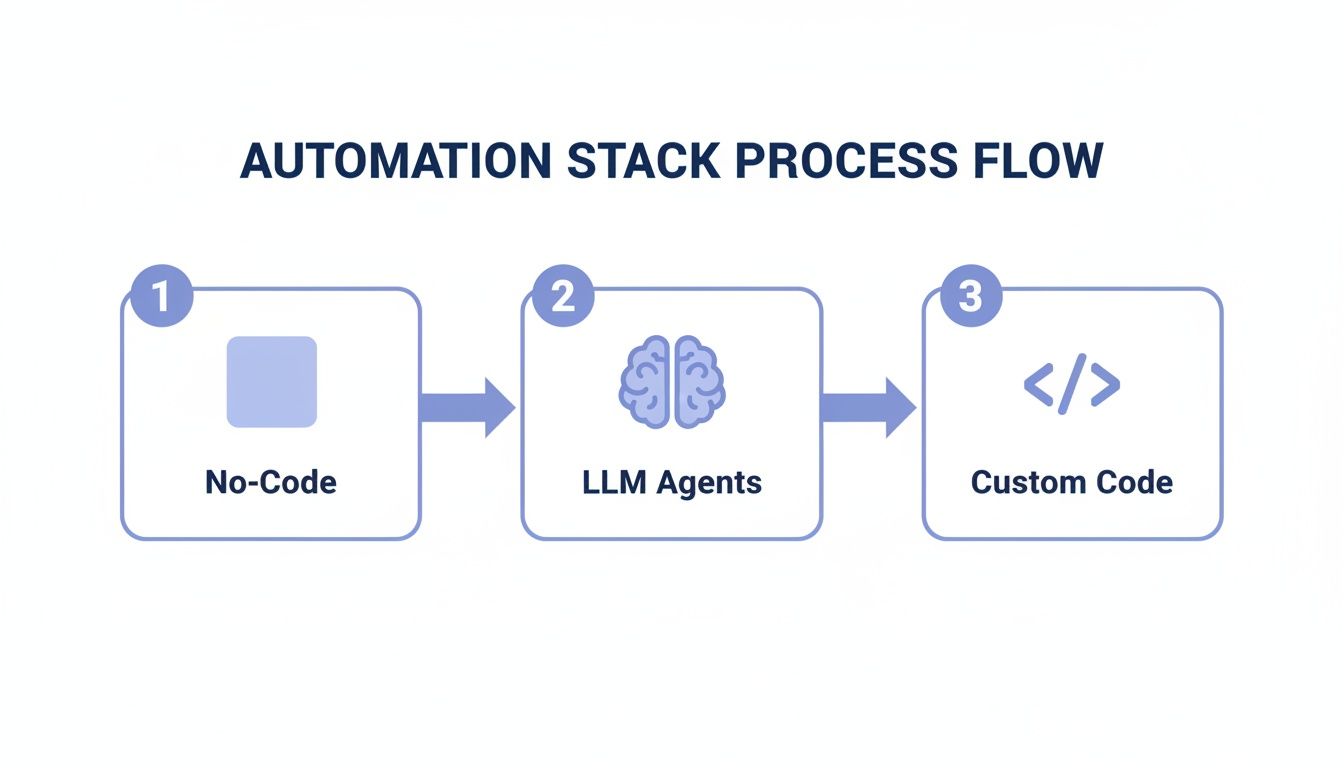 AUTOMATION STACK PROCESS FLOW

1

No-Code

2

LLM Agents

3

</>

Custom Code